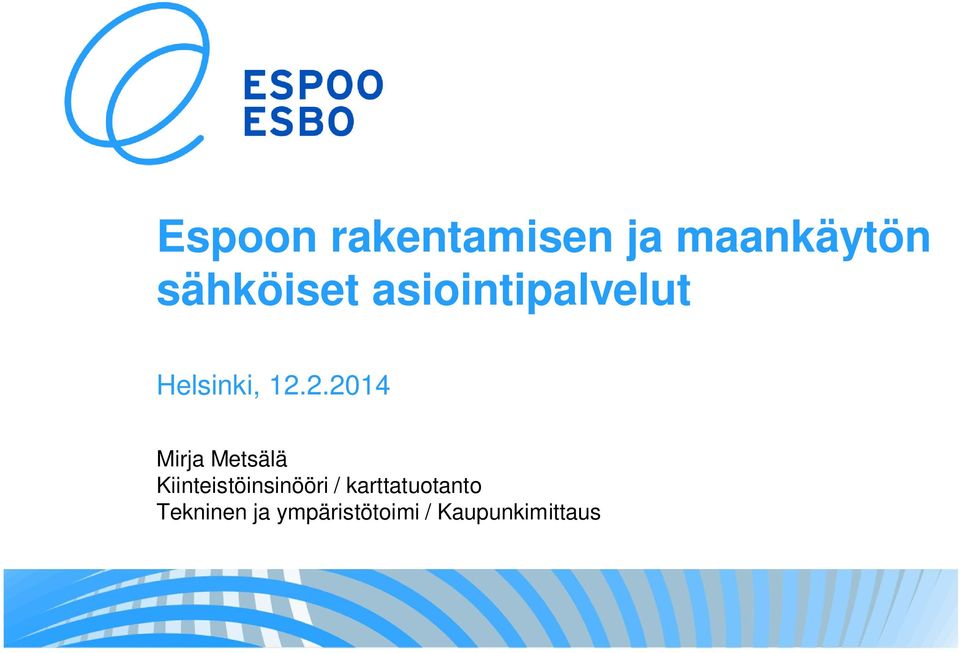 ESPOO
ESBO

Espoon rakentamisen ja maankäytön sähköiset asiointipalvelut

Helsinki, 12.2.2014

Mirja Metsälä
Kiinteistöinsinööri / karttatuotanto
Tekninen ja ympäristötoimi / Kaupunkimittaus